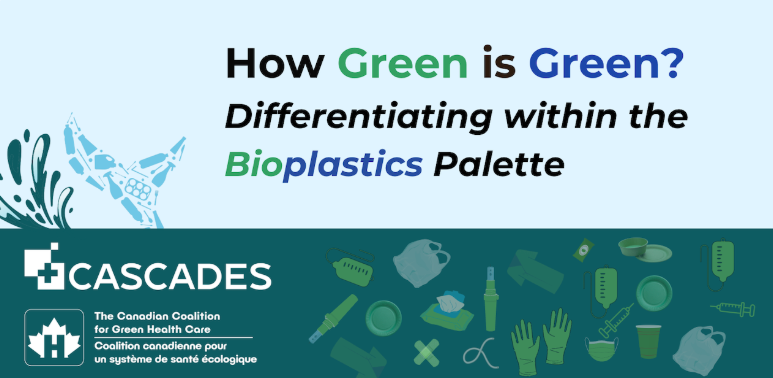 How Green is Green?
Differentiating within the Bioplastics Palette

CASCADES

The Canadian Coalition for Green Health Care
Coalition canadienne pour un système de santé écologique